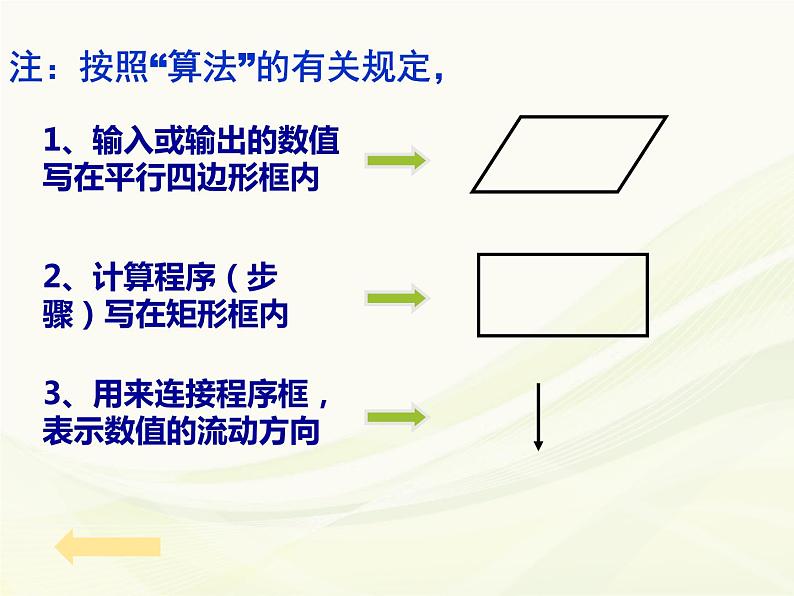 注：按照“算法”的有关规定，

1、输入或输出的数值写在平行四边形框内

2、计算程序（步骤）写在矩形框内

3、用来连接程序框，表示数值的流动方向